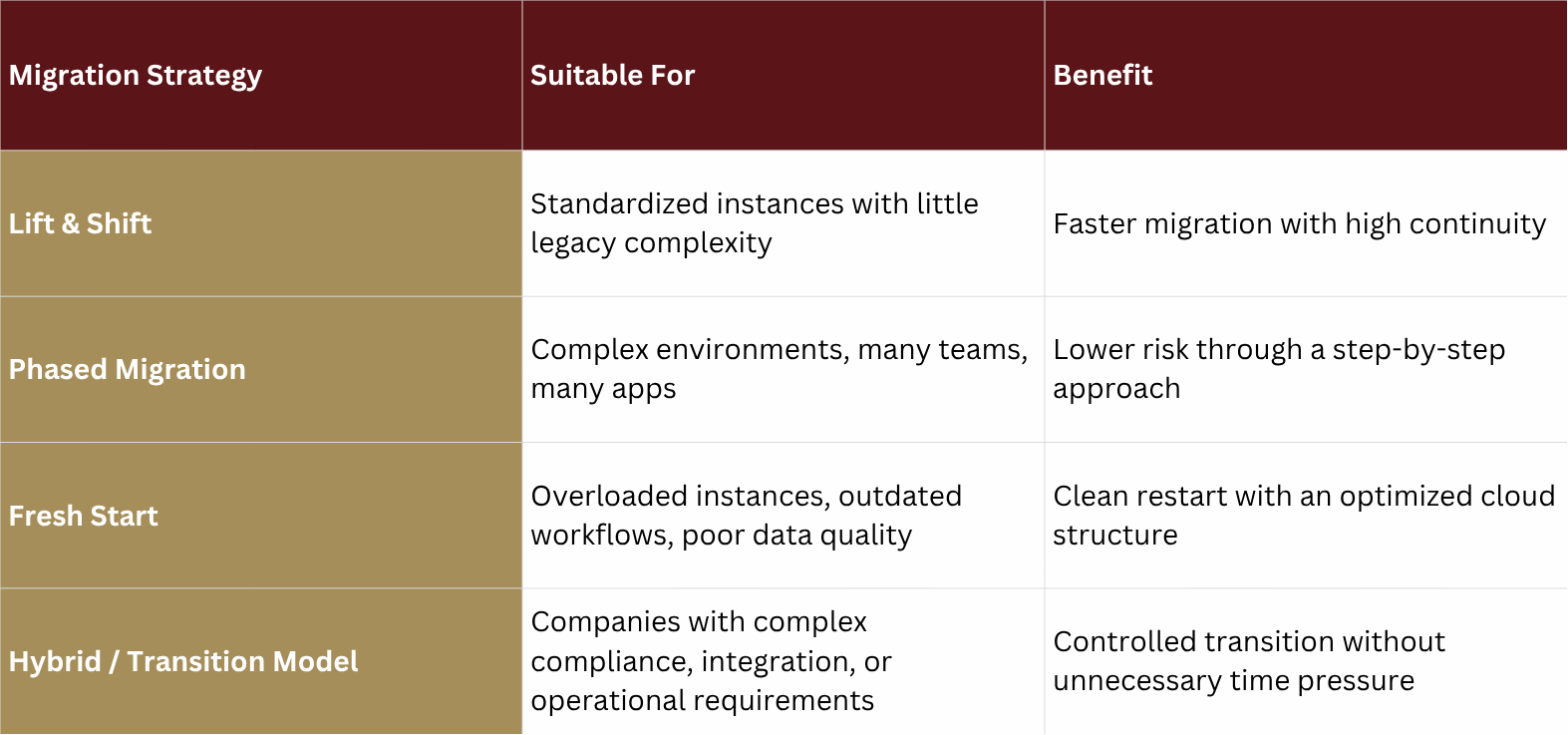 | Migration Strategy | Suitable For | Benefit |
|---|---|---|
| Lift & Shift | Standardized instances with little legacy complexity | Faster migration with high continuity |
| Phased Migration | Complex environments, many teams, many apps | Lower risk through a step-by-step approach |
| Fresh Start | Overloaded instances, outdated workflows, poor data quality | Clean restart with an optimized cloud structure |
| Hybrid / Transition Model | Companies with complex compliance, integration, or operational requirements | Controlled transition without unnecessary time pressure |